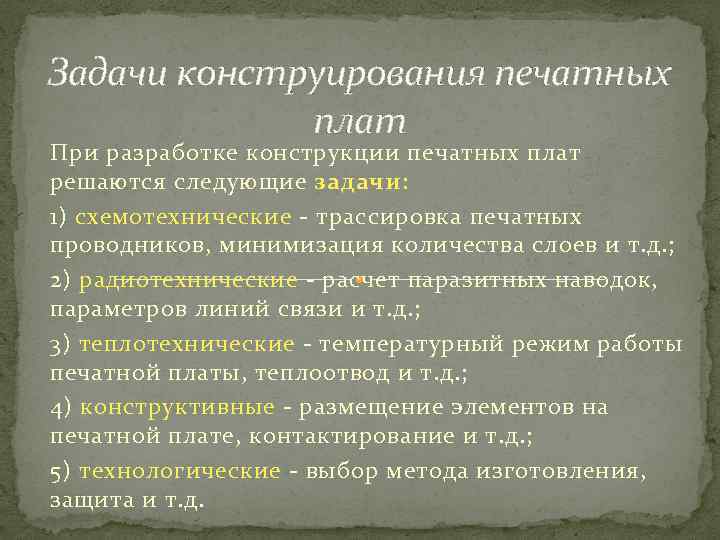 Задачи конструирования печатных плат

При разработке конструкции печатных плат решаются следующие задачи:

1) схемотехнические - трассировка печатных проводников, минимизация количества слоев и т.д.;

2) радиотехнические - расчет паразитных наводок, параметров линий связи и т.д.;

3) теплотехнические - температурный режим работы печатной платы, теплоотвод и т.д.;

4) конструктивные - размещение элементов на печатной плате, контактирование и т.д.;

5) технологические - выбор метода изготовления, защита и т.д.